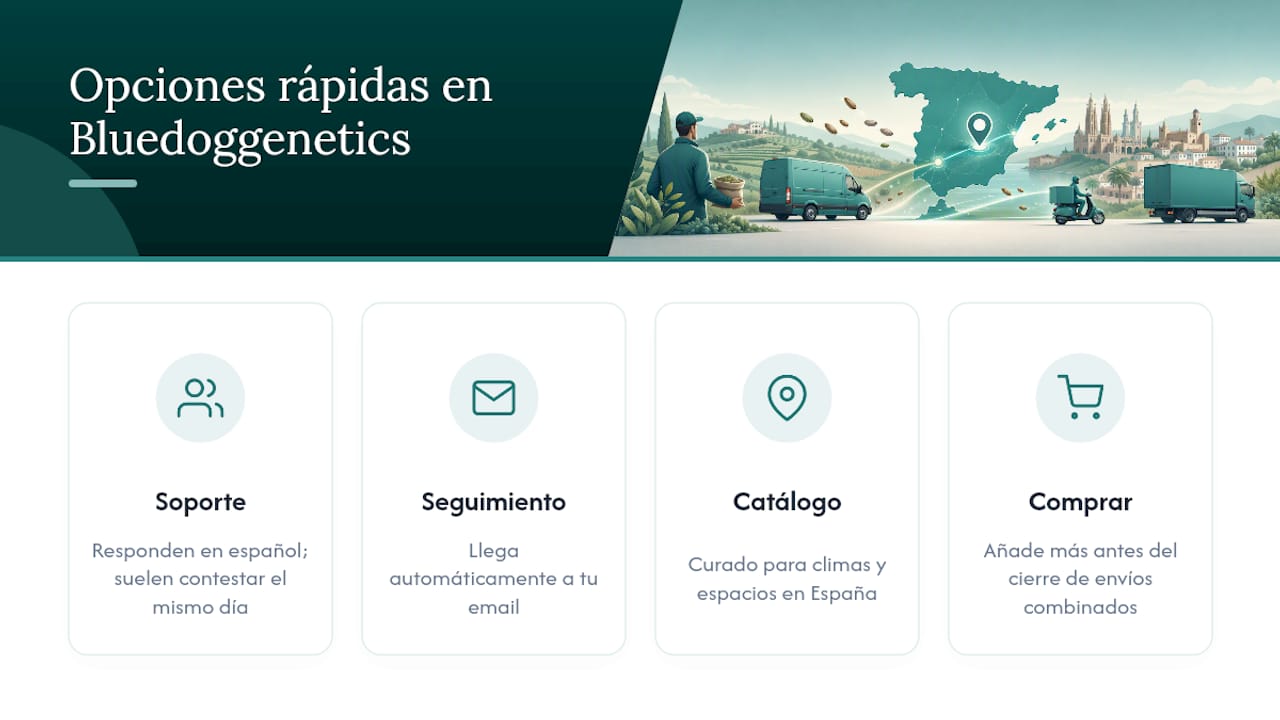 Opciones rápidas en Bluedoggenetics

Soporte

Responden en español; suelen contestar el mismo día

Seguimiento

Llega automáticamente a tu email

Catálogo

Curado para climas y espacios en España

Comprar

Añade más antes del cierre de envíos combinados